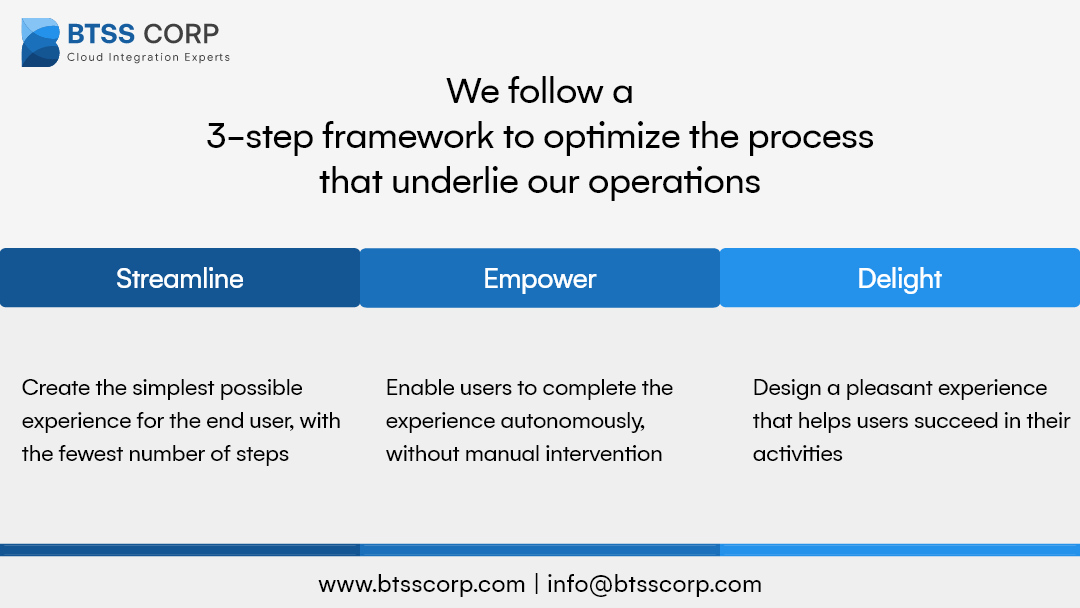 BTSS CORP
Cloud Integration Experts

We follow a
3-step framework to optimize the process
that underlie our operations

Streamline

Create the simplest possible experience for the end user, with the fewest number of steps

Empower

Enable users to complete the experience autonomously, without manual intervention

Delight

Design a pleasant experience that helps users succeed in their activities

www.btsscorp.com | info@btsscorp.com